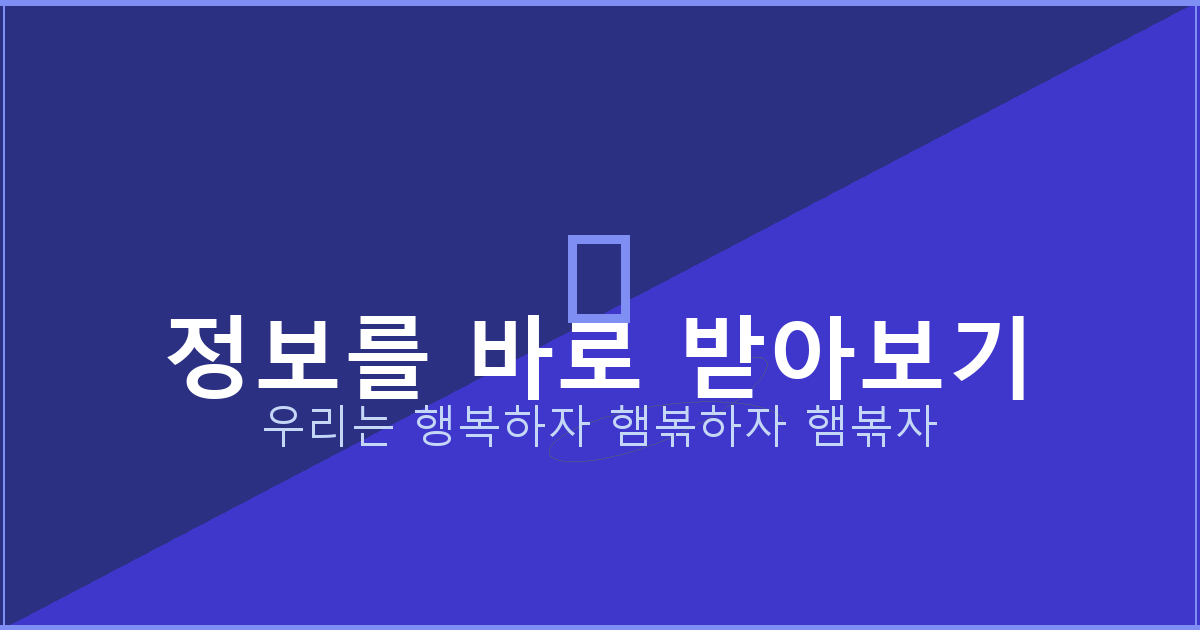 정보를 바로 받아보기

우리는 행복하자 햄볶하자 햄볶자